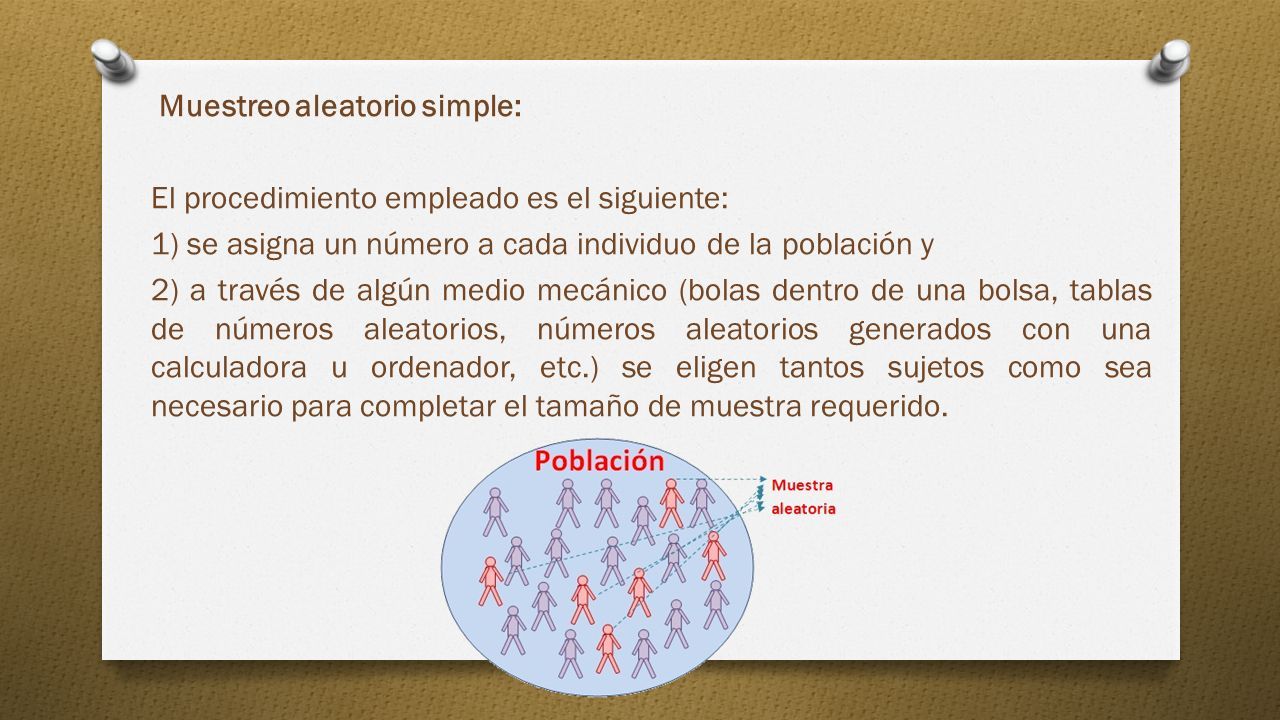 Muestreo aleatorio simple:

El procedimiento empleado es el siguiente:

1) se asigna un número a cada individuo de la población y

2) a través de algún medio mecánico (bolas dentro de una bolsa, tablas de números aleatorios, números aleatorios generados con una calculadora u ordenador, etc.) se eligen tantos sujetos como sea necesario para completar el tamaño de muestra requerido.

Población

Muestra aleatoria